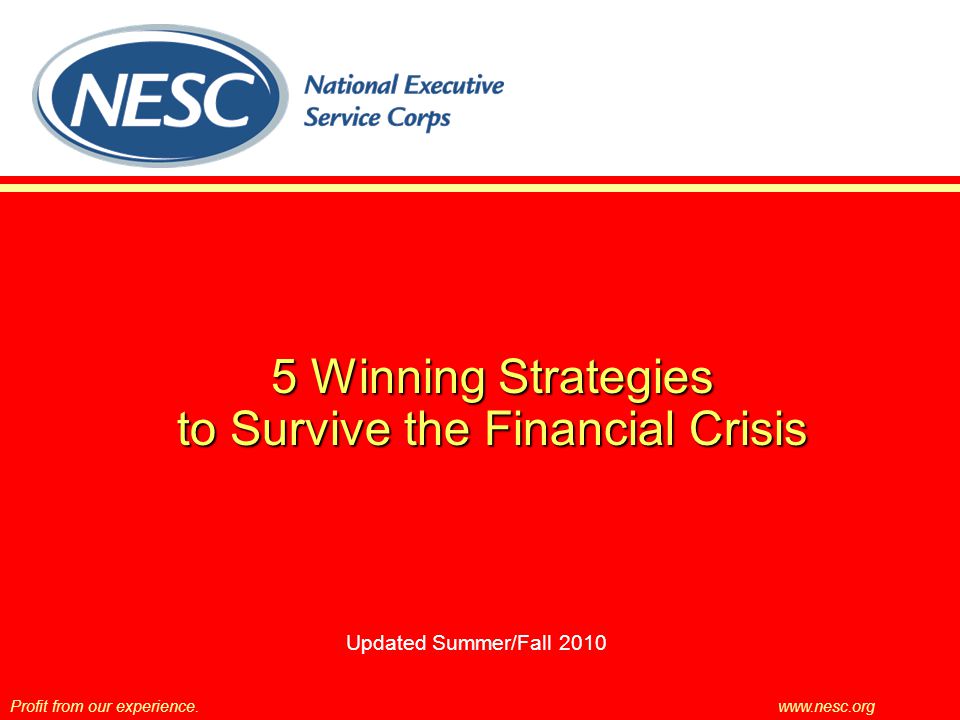 NESC

National Executive Service Corps

5 Winning Strategies to Survive the Financial Crisis

Updated Summer/Fall 2010

Profit from our experience.

www.nesc.org